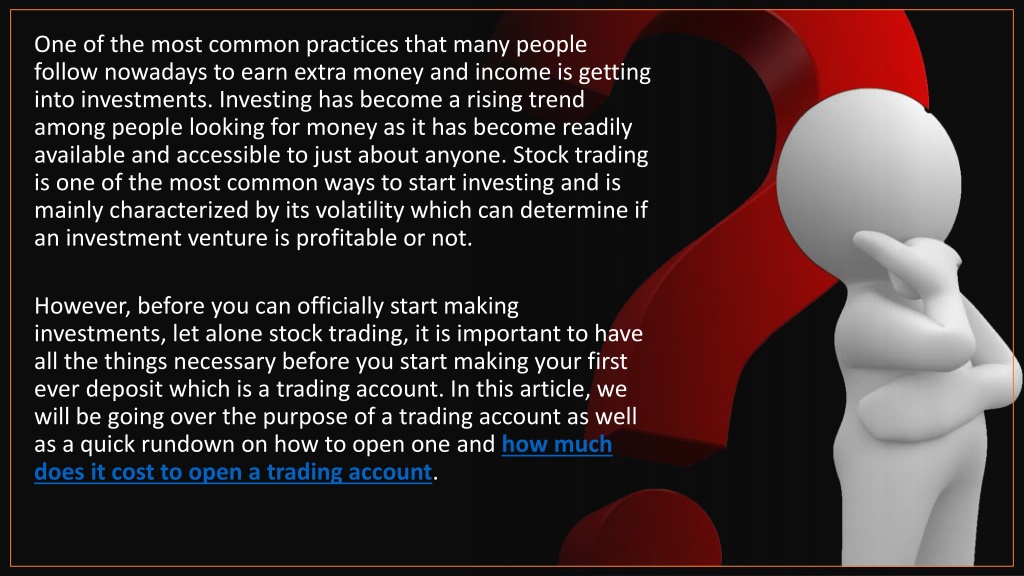 One of the most common practices that many people follow nowadays to earn extra money and income is getting into investments. Investing has become a rising trend among people looking for money as it has become readily available and accessible to just about anyone. Stock trading is one of the most common ways to start investing and is mainly characterized by its volatility which can determine if an investment venture is profitable or not.

However, before you can officially start making investments, let alone stock trading, it is important to have all the things necessary before you start making your first ever deposit which is a trading account. In this article, we will be going over the purpose of a trading account as well as a quick rundown on how to open one and how much does it cost to open a trading account.